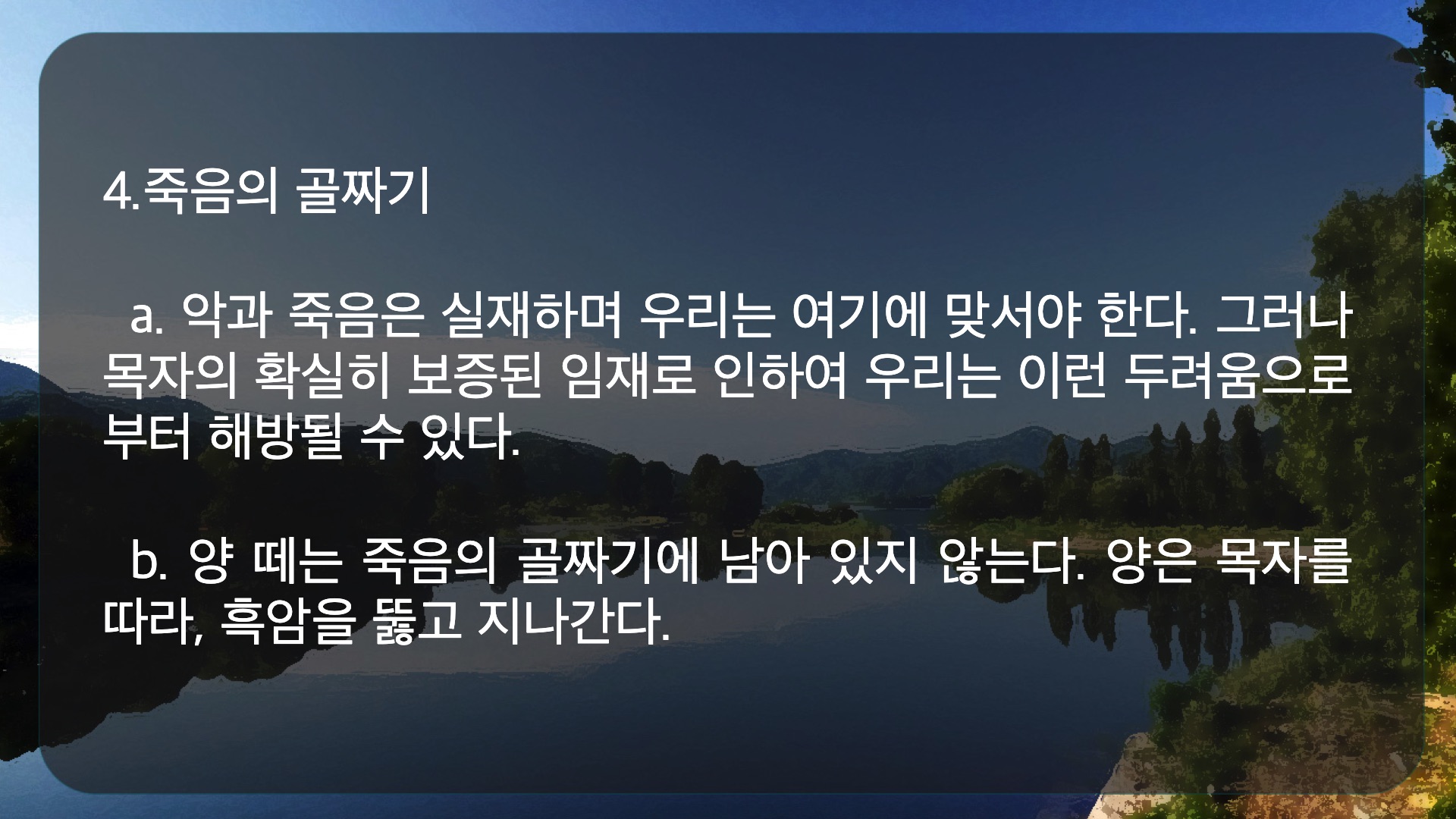 4.죽음의 골짜기

a. 악과 죽음은 실재하며 우리는 여기에 맞서야 한다. 그러나 목자의 확실히 보증된 임재로 인하여 우리는 이런 두려움으로부터 해방될 수 있다.

b. 양 떼는 죽음의 골짜기에 남아 있지 않는다. 양은 목자를 따라, 흑암을 뚫고 지나간다.